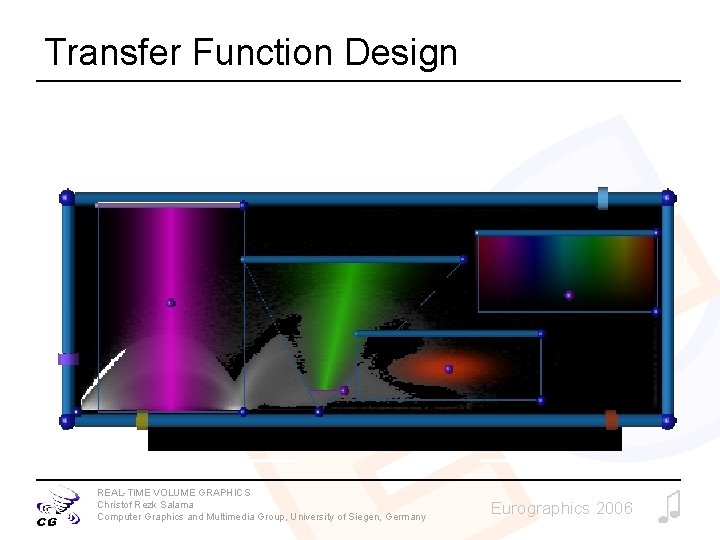 Transfer Function Design

CG

REAL-TIME VOLUME GRAPHICS
Christof Rezk Salama
Computer Graphics and Multimedia Group, University of Siegen, Germany

Eurographics 2006